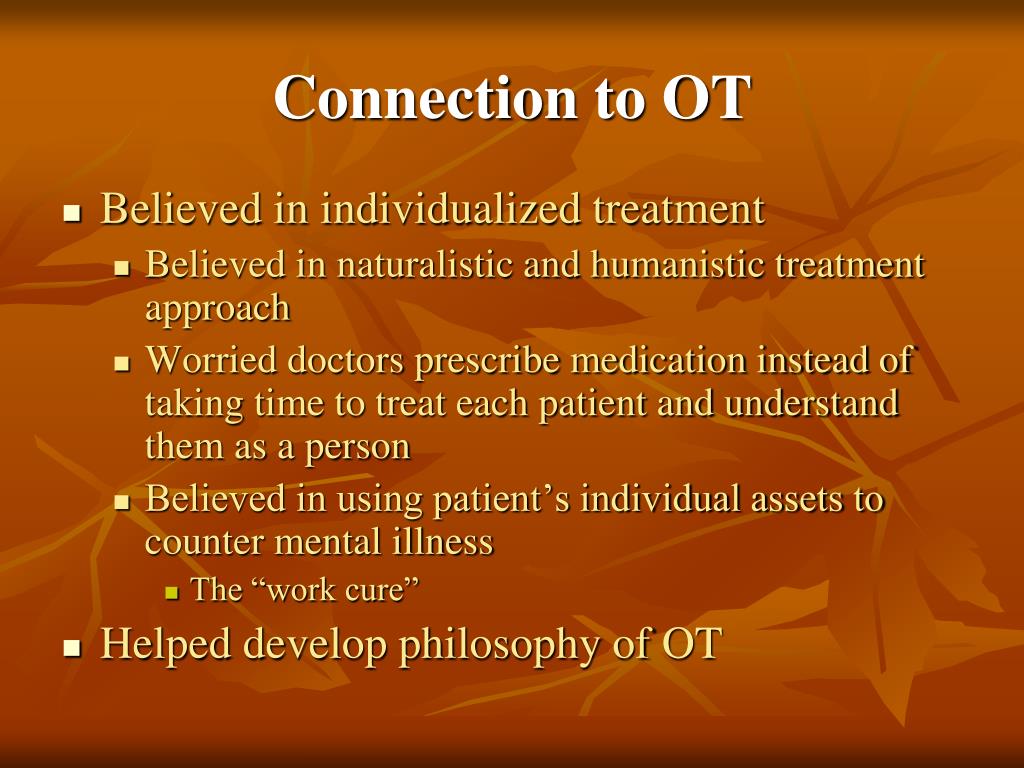 Connection to OT

- Believed in individualized treatment
  - Believed in naturalistic and humanistic treatment approach
  - Worried doctors prescribe medication instead of taking time to treat each patient and understand them as a person
  - Believed in using patient’s individual assets to counter mental illness
    - The “work cure”
- Helped develop philosophy of OT